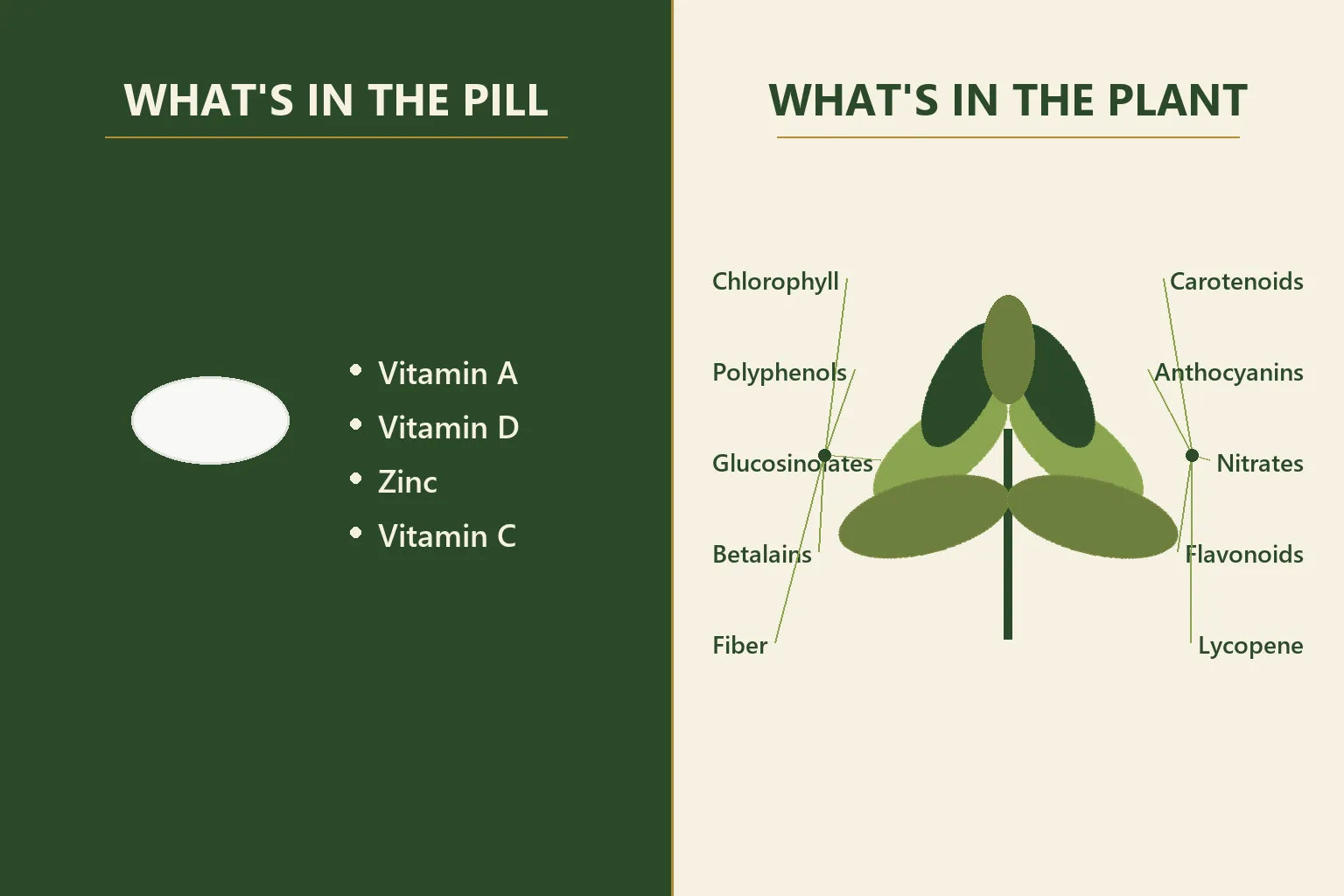 WHAT'S IN THE PILL

- Vitamin A
- Vitamin D
- Zinc
- Vitamin C

WHAT'S IN THE PLANT

Chlorophyll
Polyphenols
Glucosinolates
Betalains
Fiber

Carotenoids
Anthocyanins
Nitrates
Flavonoids
Lycopene